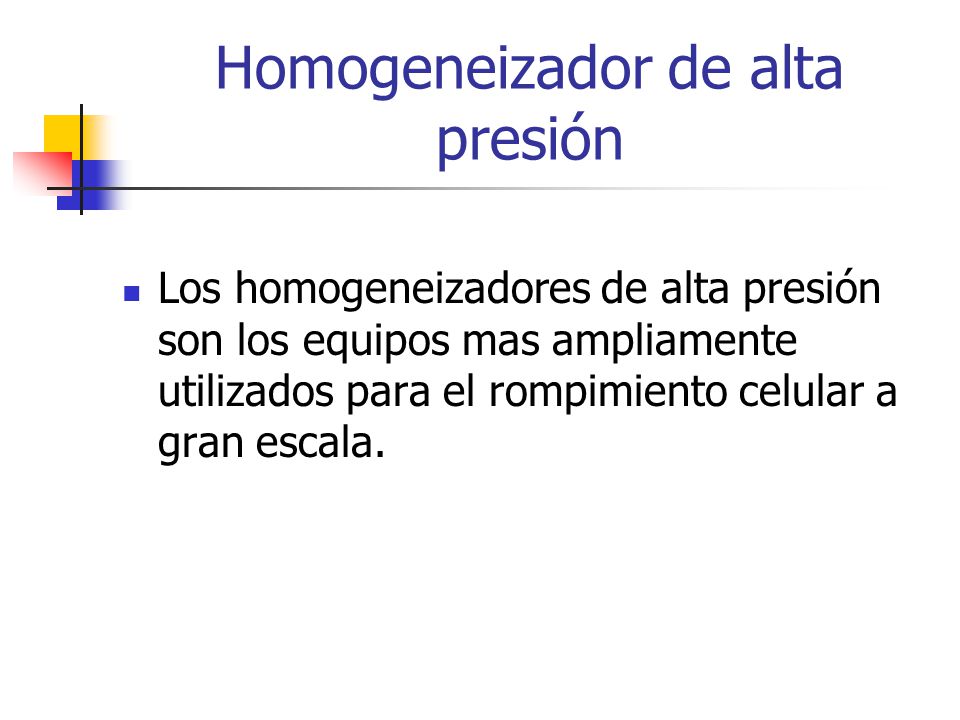 Homogeneizador de alta presión

Los homogeneizadores de alta presión son los equipos mas ampliamente utilizados para el rompimiento celular a gran escala.